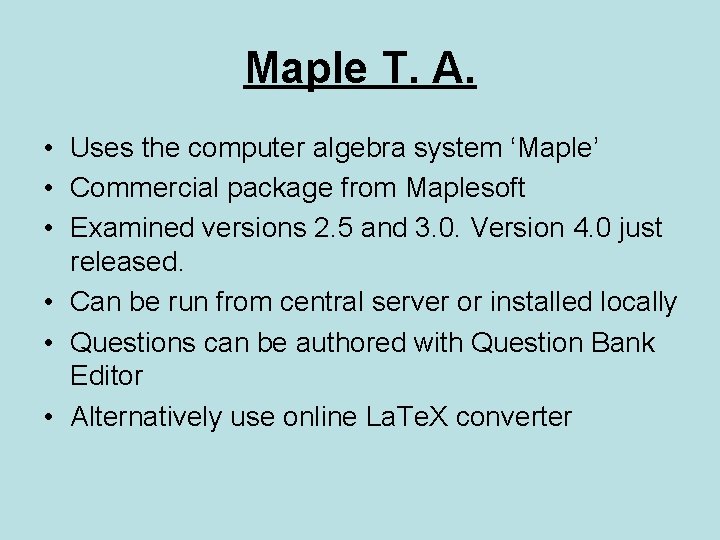 Maple T. A.

• Uses the computer algebra system ‘Maple’
• Commercial package from Maplesoft
• Examined versions 2.5 and 3.0. Version 4.0 just released.
• Can be run from central server or installed locally
• Questions can be authored with Question Bank Editor
• Alternatively use online LaTeX converter